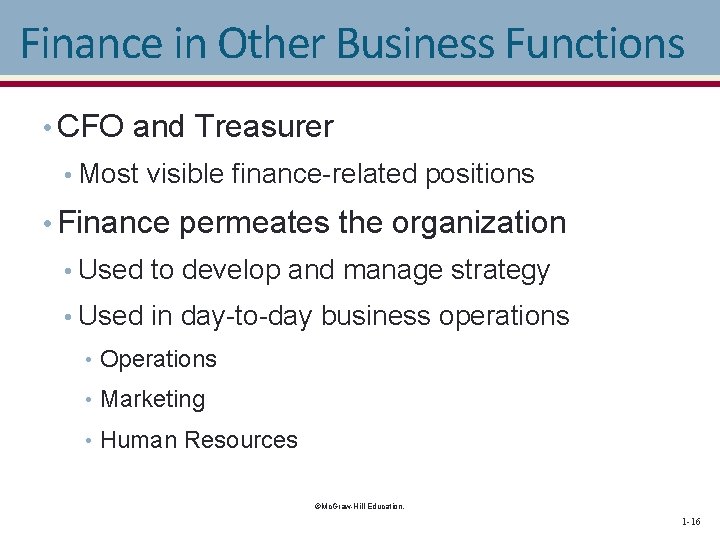 Finance in Other Business Functions

• CFO and Treasurer
  • Most visible finance-related positions
• Finance permeates the organization
  • Used to develop and manage strategy
  • Used in day-to-day business operations
    • Operations
    • Marketing
    • Human Resources

©McGraw-Hill Education.

1-16